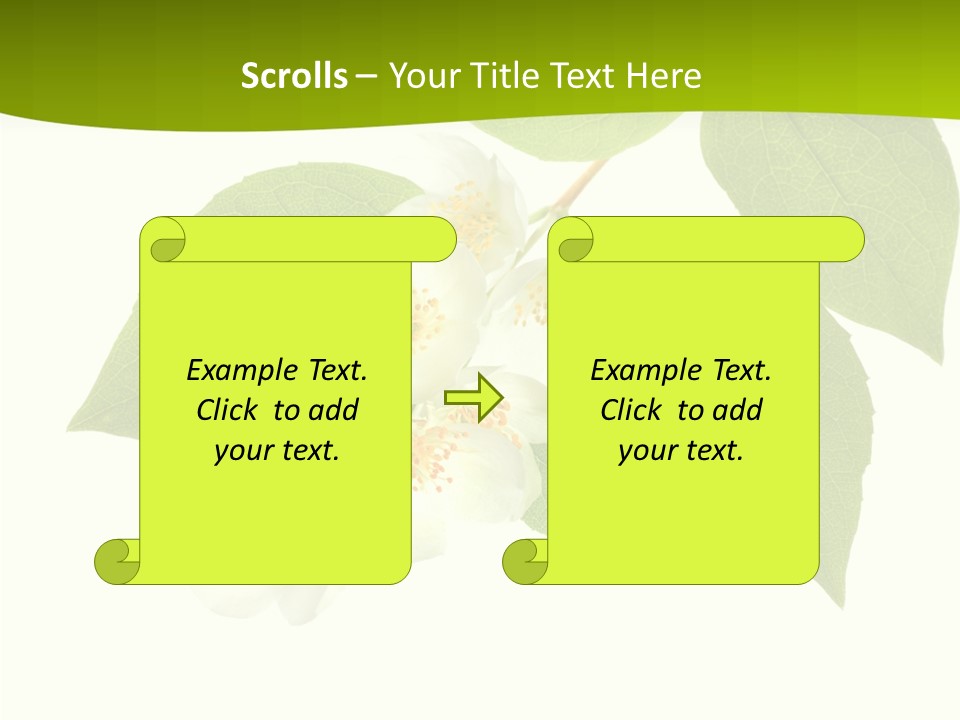 Scrolls – Your Title Text Here

Example Text. Click to add your text.

Example Text. Click to add your text.